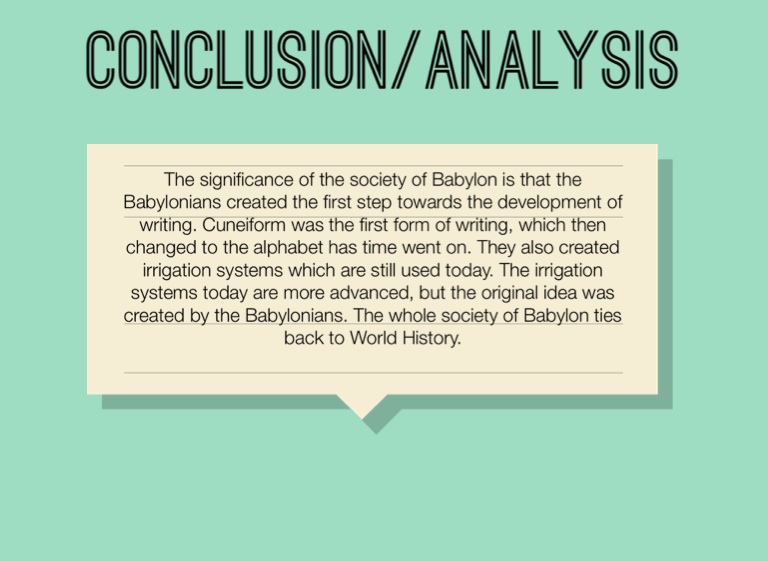 CONCLUSION/ANALYSIS

The significance of the society of Babylon is that the Babylonians created the first step towards the development of writing. Cuneiform was the first form of writing, which then changed to the alphabet has time went on. They also created irrigation systems which are still used today. The irrigation systems today are more advanced, but the original idea was created by the Babylonians. The whole society of Babylon ties back to World History.